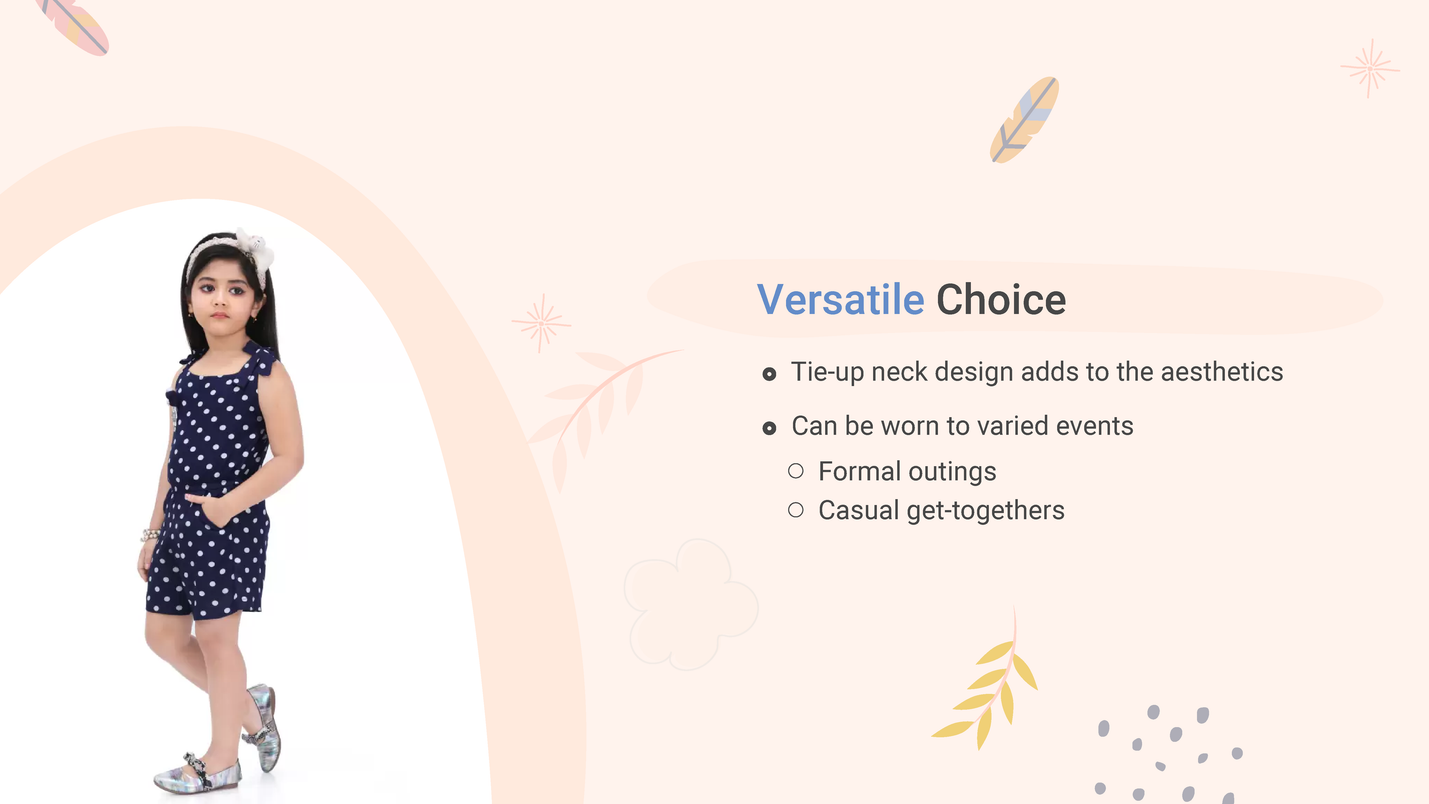 Versatile Choice

- Tie-up neck design adds to the aesthetics
- Can be worn to varied events
  - Formal outings
  - Casual get-togethers